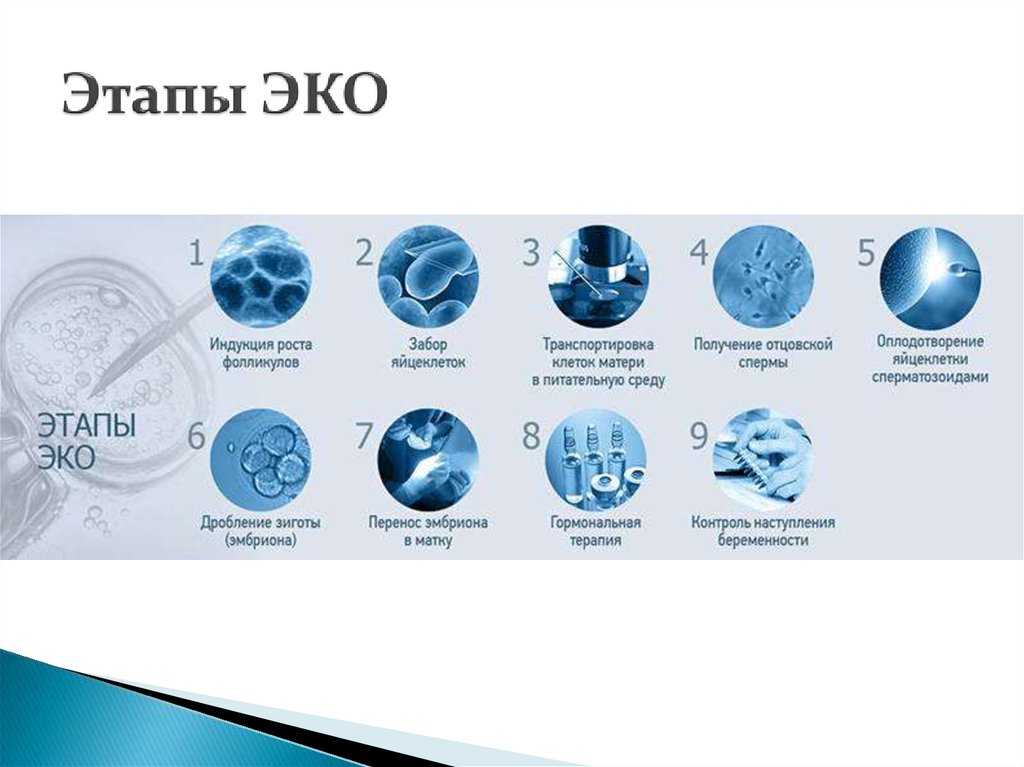 Этапы ЭКО

ЭТАПЫ ЭКО

1 Индукция роста фолликулов

2 Забор яйцеклеток

3 Транспортировка клеток матери в питательную среду

4 Получение отцовской спермы

5 Оплодотворение яйцеклетки сперматозоидами

6 Дробление зиготы (эмбриона)

7 Перенос эмбриона в матку

8 Гормональная терапия

9 Контроль наступления беременности